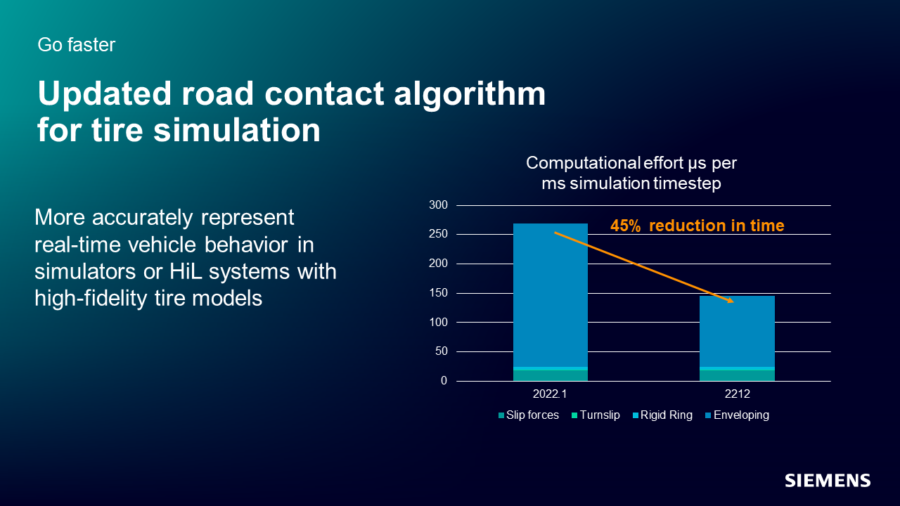 Go faster

Updated road contact algorithm for tire simulation

More accurately represent real-time vehicle behavior in simulators or HiL systems with high-fidelity tire models

Computational effort µs per ms simulation timestep

300
250
200
150
100
50
0

45% reduction in time

2022.1
2212

Slip forces
Turnslip
Rigid Ring
Enveloping

SIEMENS